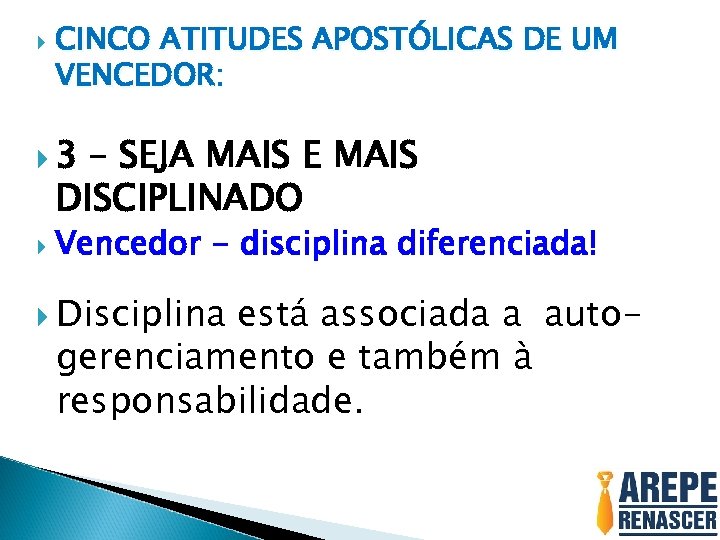 CINCO ATITUDES APOSTÓLICAS DE UM VENCEDOR:

3 – SEJA MAIS E MAIS DISCIPLINADO

Vencedor - disciplina diferenciada!

Disciplina está associada a auto-gerenciamento e também à responsabilidade.

AREPE
RENASCER